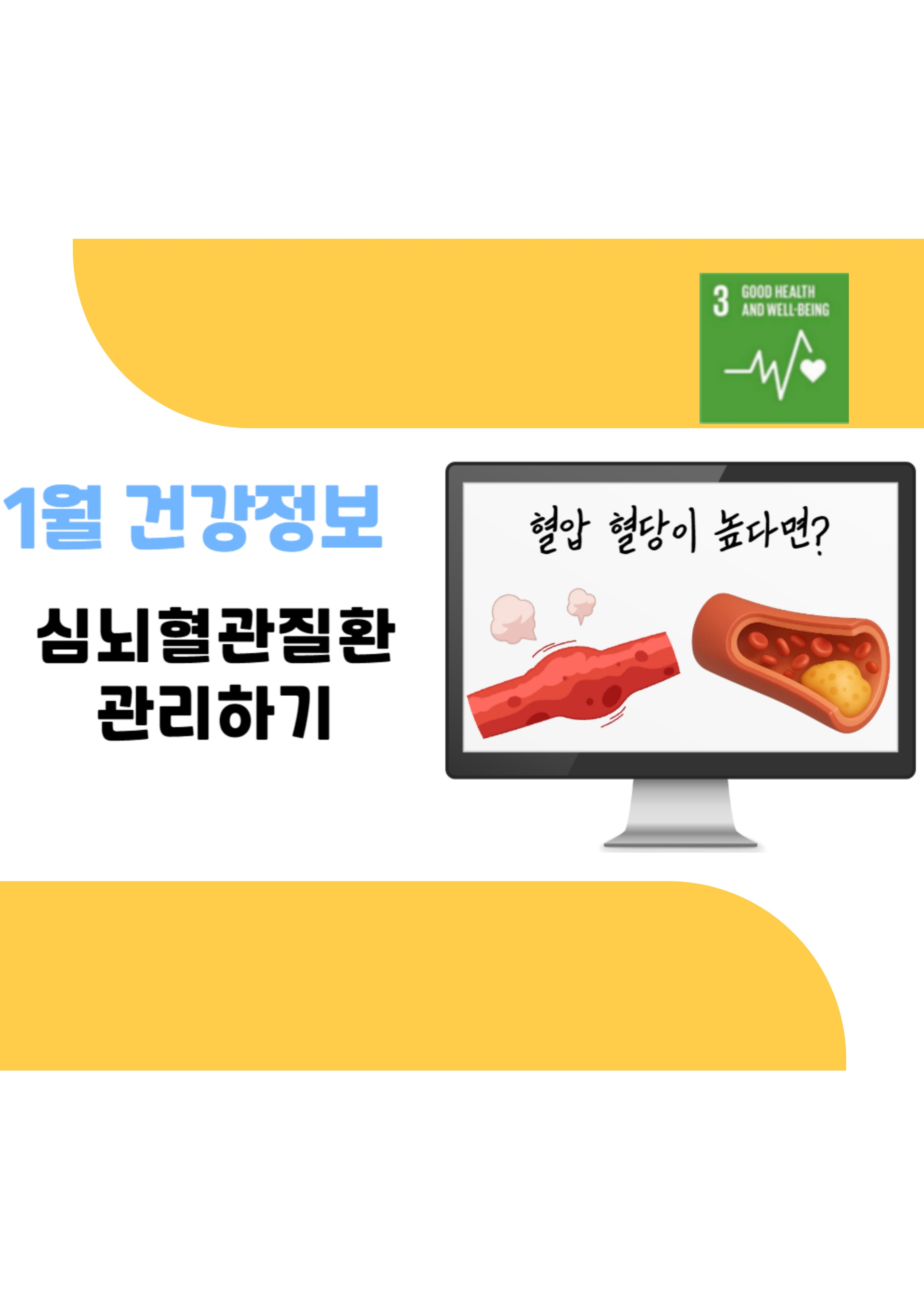 3 GOOD HEALTH AND WELL-BEING

1월 건강정보

심뇌혈관질환 관리하기

혈압 혈당이 높다면?